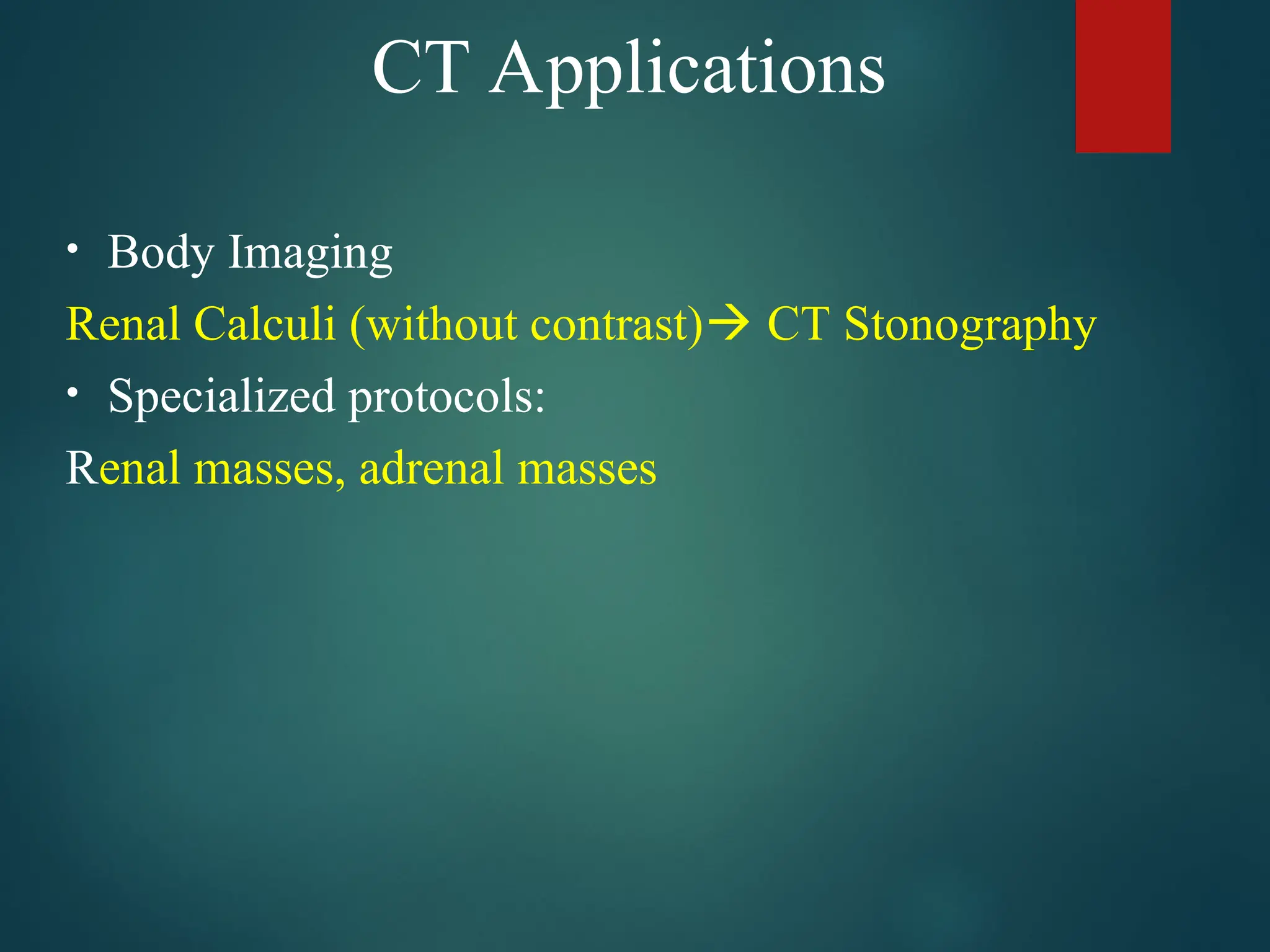 CT Applications

• Body Imaging

Renal Calculi (without contrast)→ CT Stonography

• Specialized protocols:

Renal masses, adrenal masses